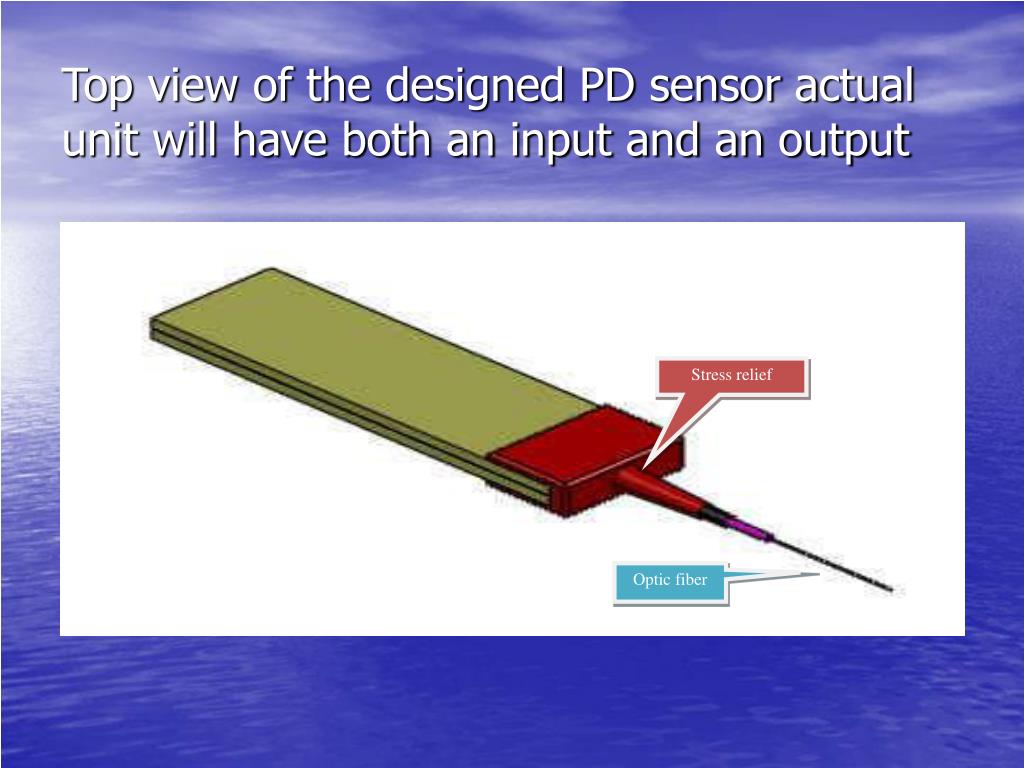 Top view of the designed PD sensor actual unit will have both an input and an output

Stress relief

Optic fiber